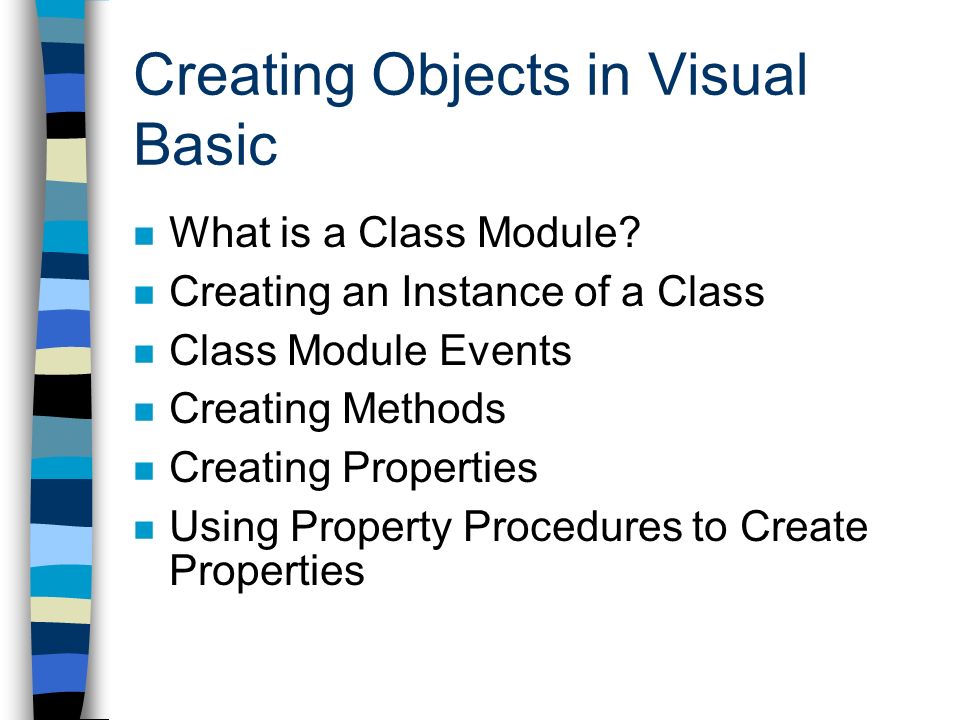 Creating Objects in Visual Basic

- What is a Class Module?
- Creating an Instance of a Class
- Class Module Events
- Creating Methods
- Creating Properties
- Using Property Procedures to Create Properties